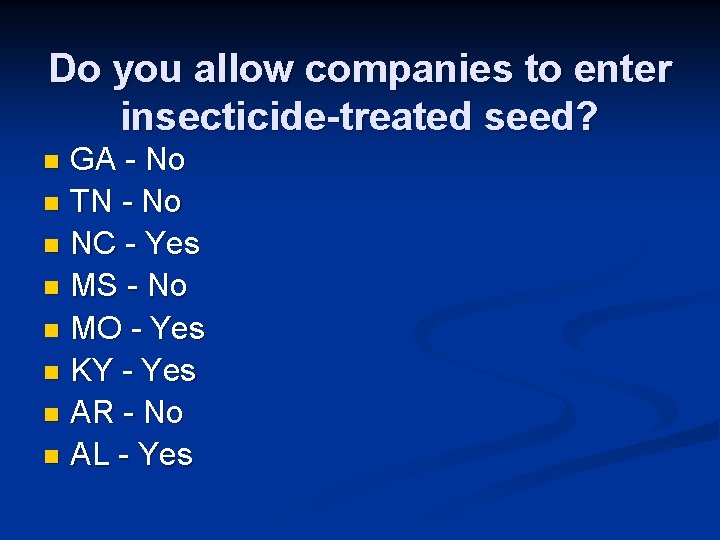 Do you allow companies to enter insecticide-treated seed?

- GA - No
- TN - No
- NC - Yes
- MS - No
- MO - Yes
- KY - Yes
- AR - No
- AL - Yes